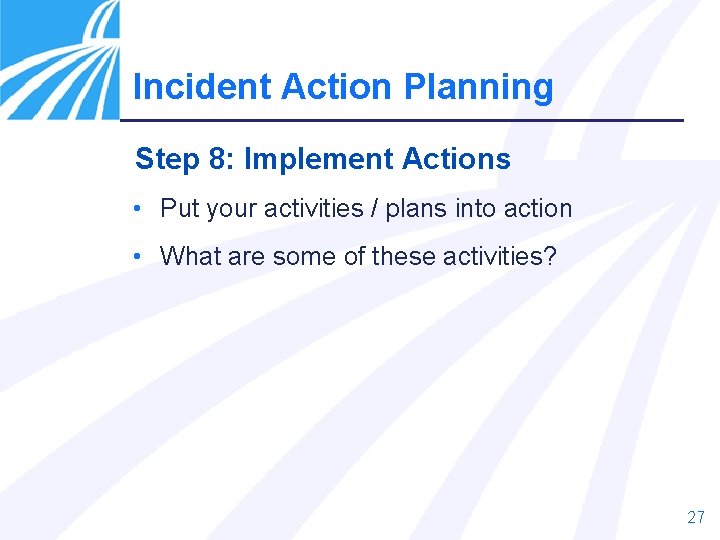 Incident Action Planning

Step 8: Implement Actions

• Put your activities / plans into action
• What are some of these activities?

27